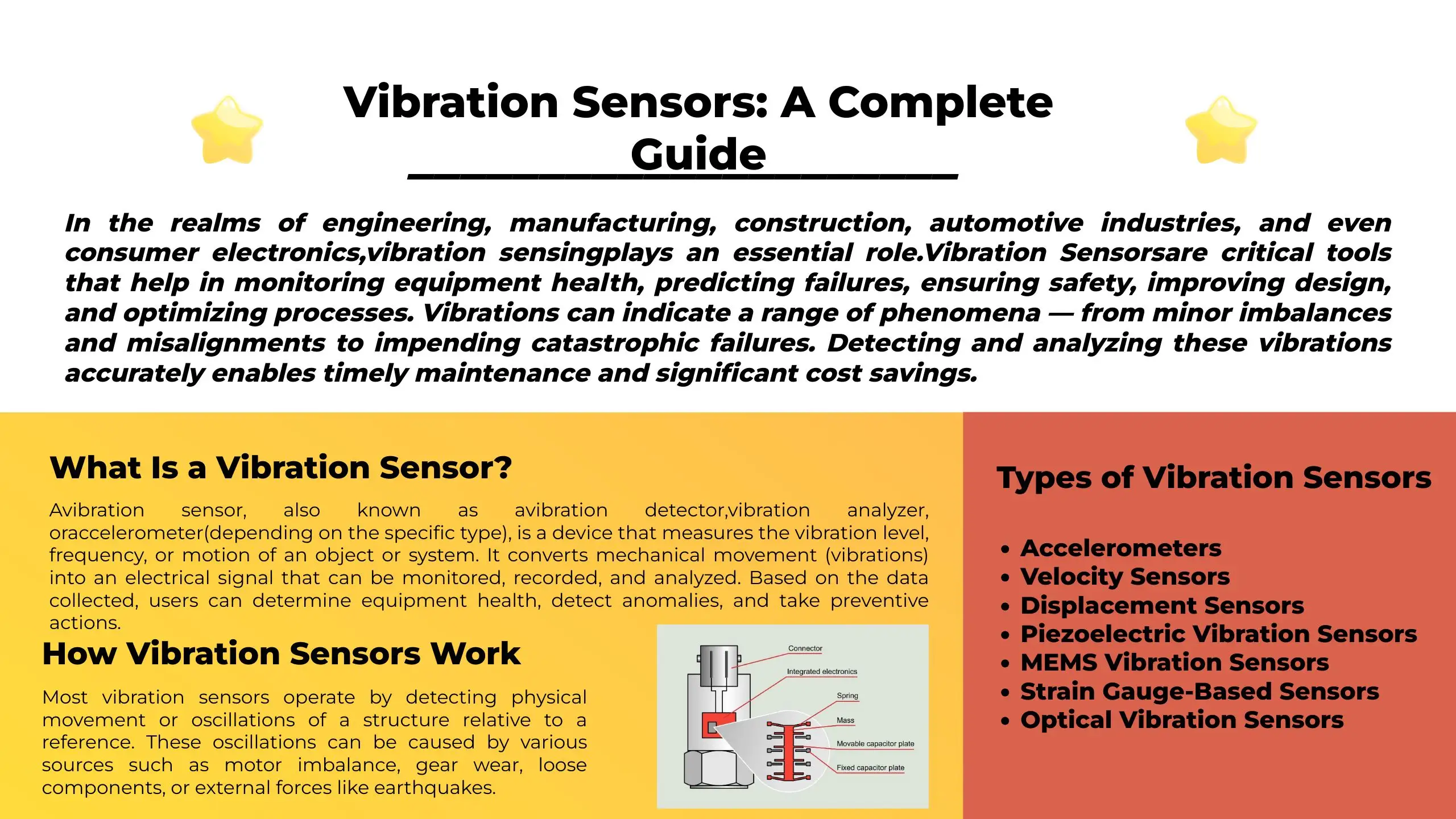 Vibration Sensors: A Complete Guide

In the realms of engineering, manufacturing, construction, automotive industries, and even consumer electronics,vibration sensingplays an essential role.Vibration Sensorsare critical tools that help in monitoring equipment health, predicting failures, ensuring safety, improving design, and optimizing processes. Vibrations can indicate a range of phenomena — from minor imbalances and misalignments to impending catastrophic failures. Detecting and analyzing these vibrations accurately enables timely maintenance and significant cost savings.

What Is a Vibration Sensor?

Avibration sensor, also known as avibration detector,vibration analyzer, oraccelerometer(depending on the specific type), is a device that measures the vibration level, frequency, or motion of an object or system. It converts mechanical movement (vibrations) into an electrical signal that can be monitored, recorded, and analyzed. Based on the data collected, users can determine equipment health, detect anomalies, and take preventive actions.

How Vibration Sensors Work

Most vibration sensors operate by detecting physical movement or oscillations of a structure relative to a reference. These oscillations can be caused by various sources such as motor imbalance, gear wear, loose components, or external forces like earthquakes.

Connector
Integrated electronics
Spring
Mass
Movable capacitor plate
Fixed capacitor plate

Types of Vibration Sensors

• Accelerometers
• Velocity Sensors
• Displacement Sensors
• Piezoelectric Vibration Sensors
• MEMS Vibration Sensors
• Strain Gauge-Based Sensors
• Optical Vibration Sensors